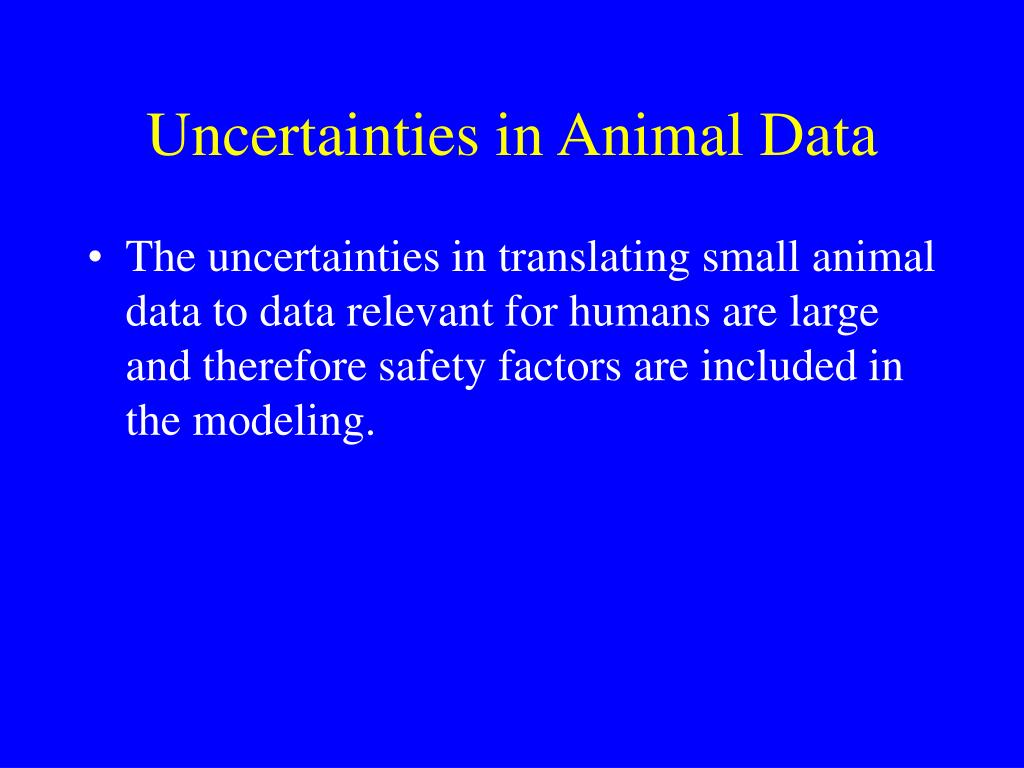 Uncertainties in Animal Data

• The uncertainties in translating small animal data to data relevant for humans are large and therefore safety factors are included in the modeling.